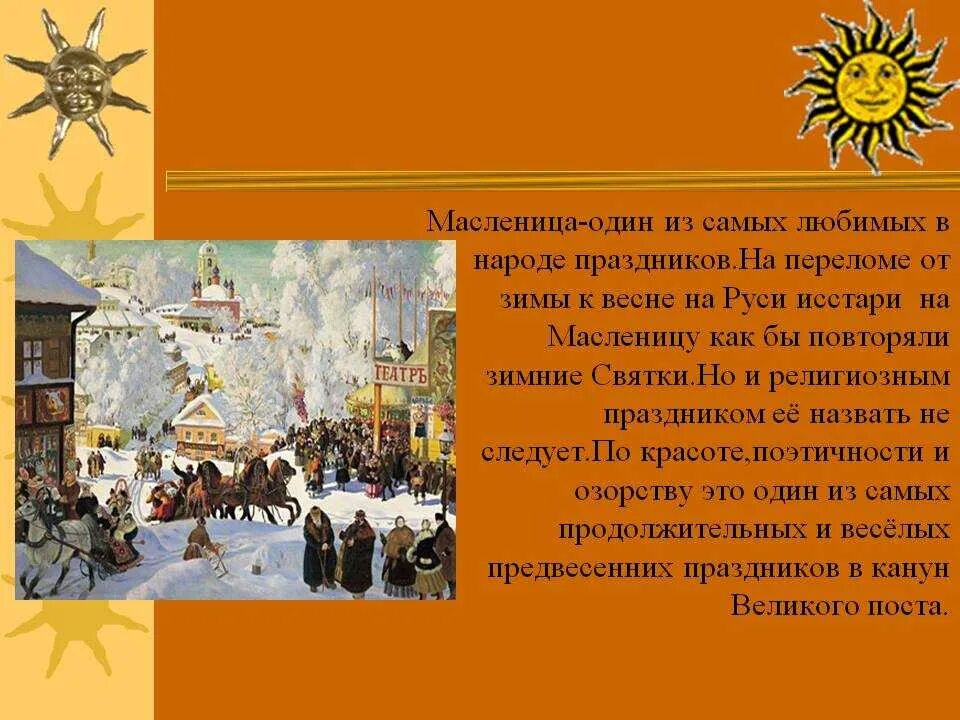 ТЕАТРЪ

Масленица-один из самых любимых в народе праздников.На переломе от зимы к весне на Руси исстари на Масленицу как бы повторяли зимние Святки.Но и религиозным праздником её назвать не следует.По красоте,поэтичности и озорству это один из самых продолжительных и весёлых предвесенних праздников в канун Великого поста.